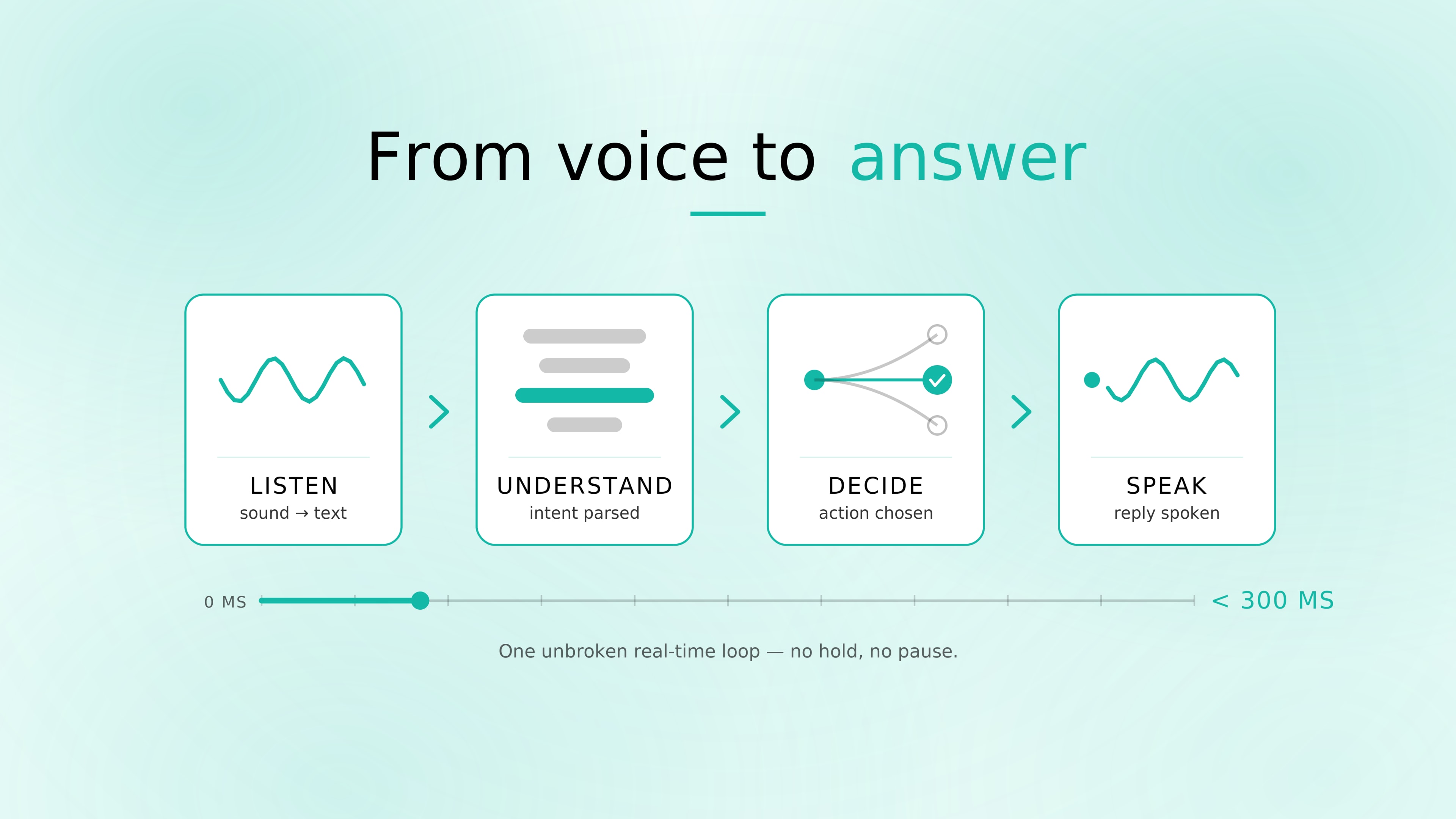 From voice to answer

LISTEN
sound → text

UNDERSTAND
intent parsed

DECIDE
action chosen

SPEAK
reply spoken

0 MS

< 300 MS

One unbroken real-time loop — no hold, no pause.